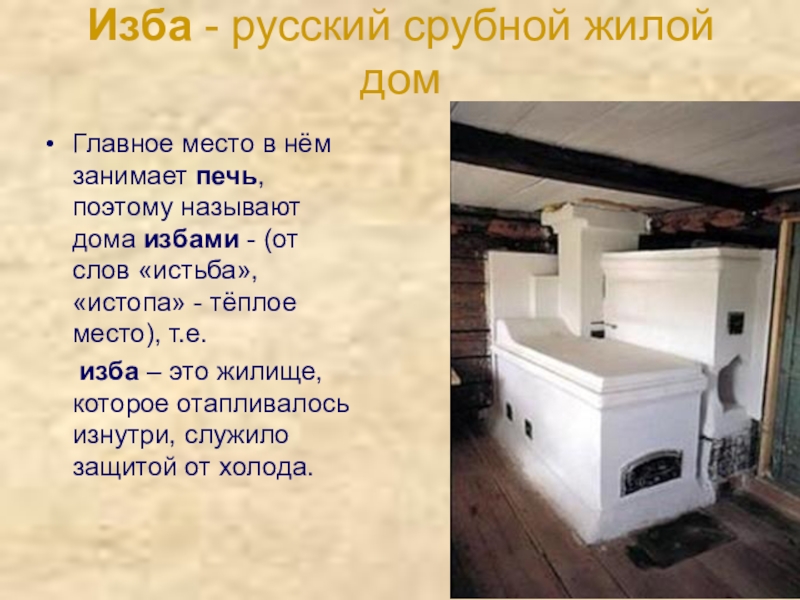 Изба - русский срубной жилой дом

• Главное место в нём занимает печь, поэтому называют дома избами - (от слов «истьба», «истопа» - тёплое место), т.е.

изба – это жилище, которое отапливалось изнутри, служило защитой от холода.